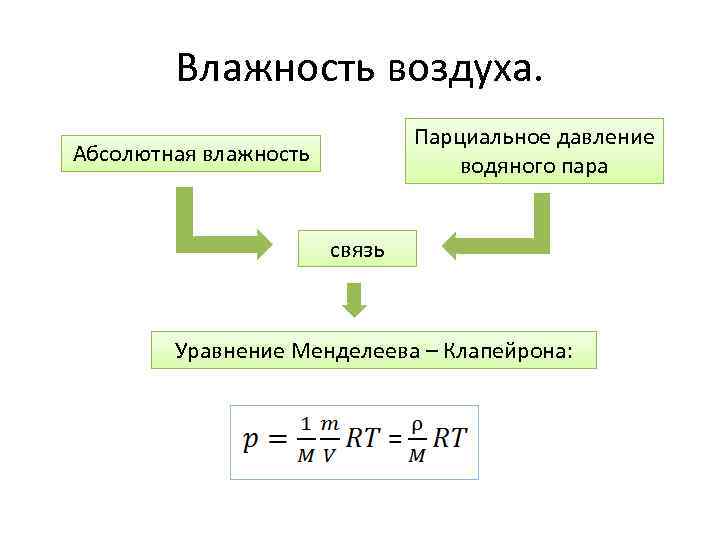 Влажность воздуха.

Абсолютная влажность

Парциальное давление водяного пара

связь

Уравнение Менделеева – Клапейрона:

$p = \frac{1}{M}\frac{m}{V}RT = \frac{\rho}{M}RT$